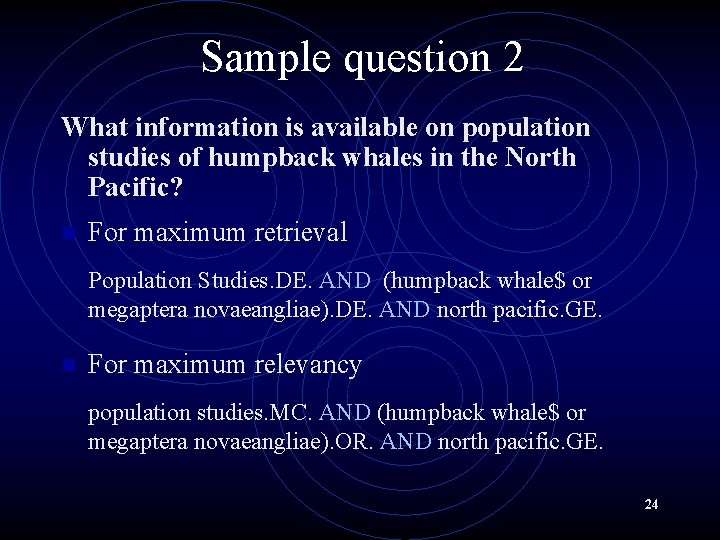 Sample question 2

What information is available on population studies of humpback whales in the North Pacific?

For maximum retrieval

Population Studies.DE. AND (humpback whale$ or megaptera novaeangliae).DE. AND north pacific.GE.

For maximum relevancy

population studies.MC. AND (humpback whale$ or megaptera novaeangliae).OR. AND north pacific.GE.

24